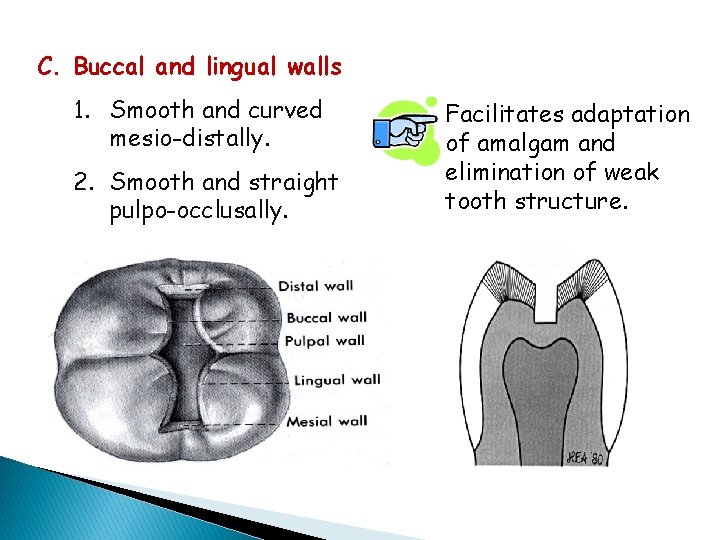 C. Buccal and lingual walls

1. Smooth and curved mesio-distally.

2. Smooth and straight pulpo-occlusally.

Facilitates adaptation of amalgam and elimination of weak tooth structure.

Distal wall

Buccal wall

Pulpal wall

Lingual wall

Mesial wall

JREA '80